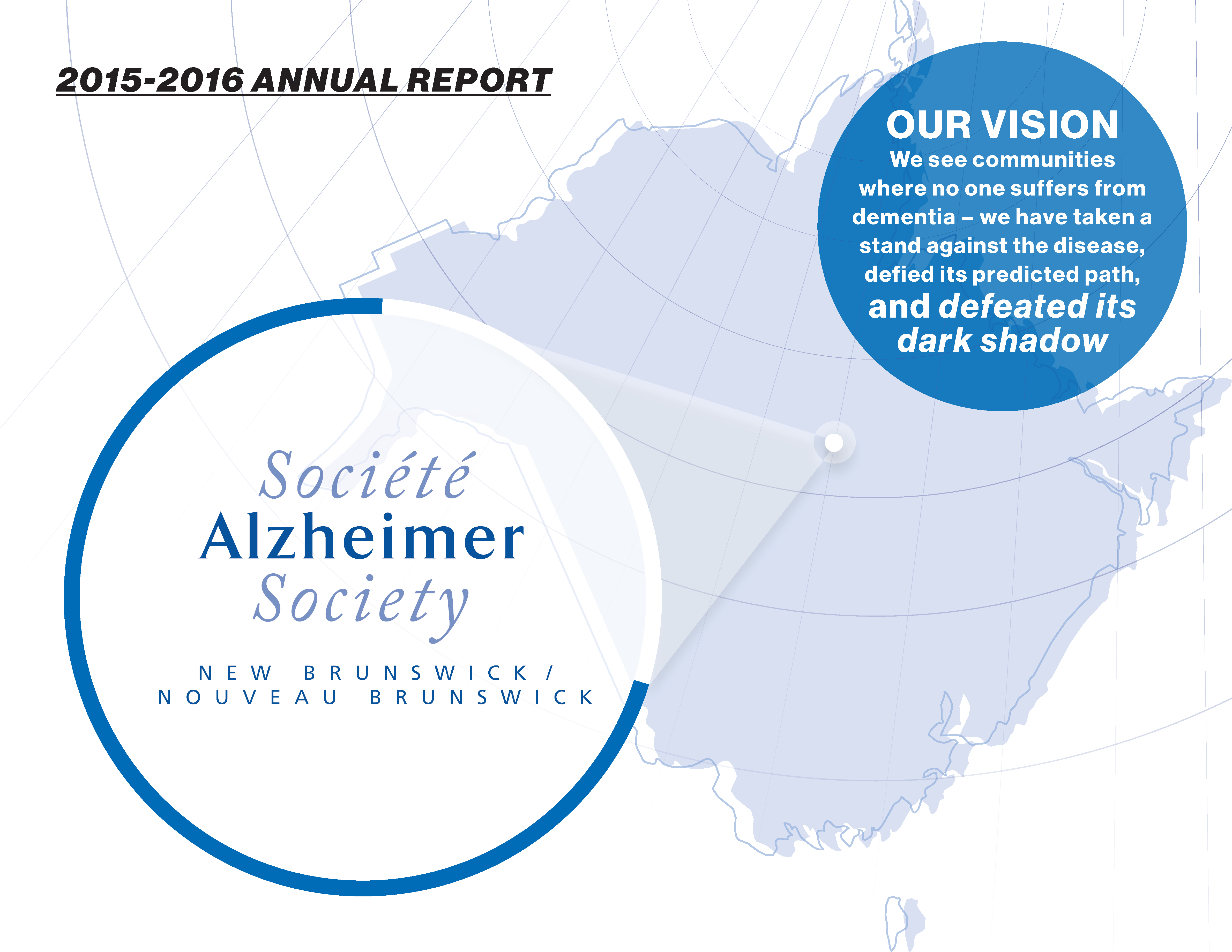 2015-2016 ANNUAL REPORT

OUR VISION

We see communities where no one suffers from dementia – we have taken a stand against the disease, defied its predicted path, and defeated its dark shadow

Société
Alzheimer
Society

NEW BRUNSWICK /
NOUVEAU BRUNSWICK